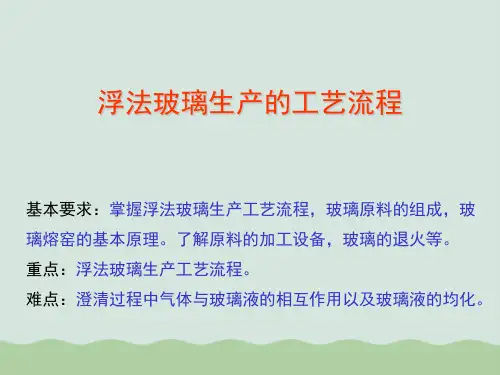 浮法玻璃生产的工艺流程

基本要求：掌握浮法玻璃生产工艺流程，玻璃原料的组成，玻璃熔窑的基本原理。了解原料的加工设备，玻璃的退火等。

重点：浮法玻璃生产工艺流程。

难点：澄清过程中气体与玻璃液的相互作用以及玻璃液的均化。